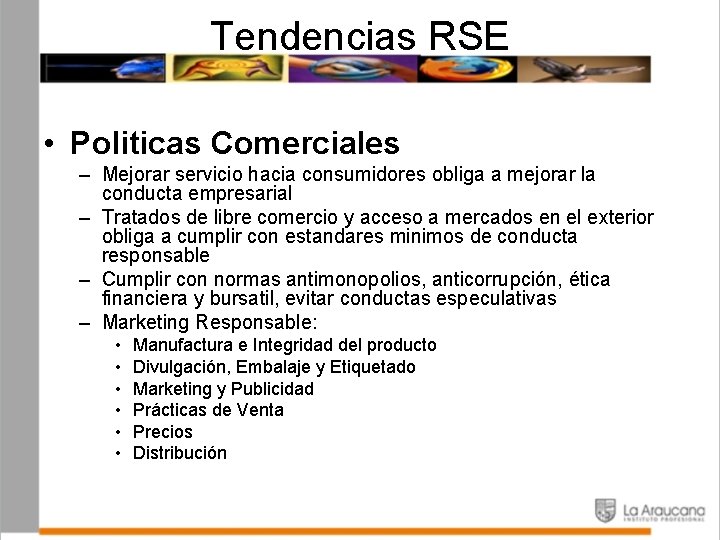 Tendencias RSE

• Politicas Comerciales
– Mejorar servicio hacia consumidores obliga a mejorar la conducta empresarial
– Tratados de libre comercio y acceso a mercados en el exterior obliga a cumplir con estandares minimos de conducta responsable
– Cumplir con normas antimonopolios, anticorrupción, ética financiera y bursatil, evitar conductas especulativas
– Marketing Responsable:
• Manufactura e Integridad del producto
• Divulgación, Embalaje y Etiquetado
• Marketing y Publicidad
• Prácticas de Venta
• Precios
• Distribución

La Araucana
INSTITUTO PROFESIONAL